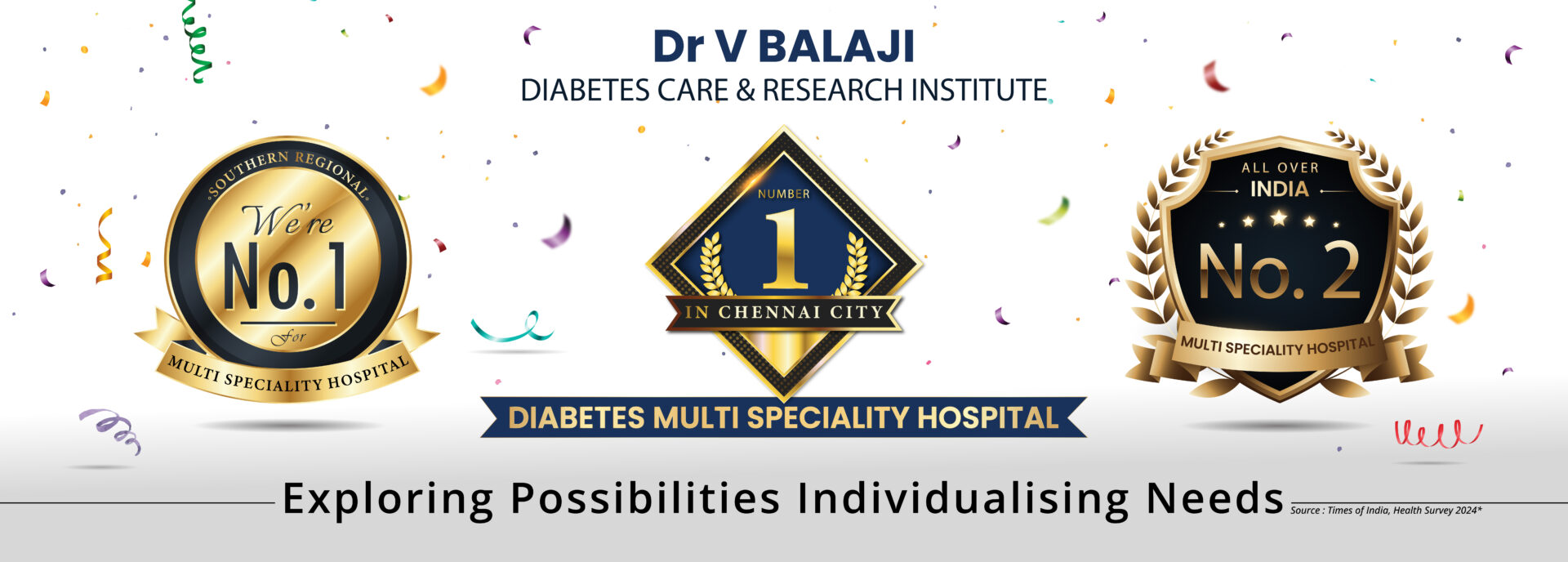 Dr V BALAJI
DIABETES CARE & RESEARCH INSTITUTE

SOUTHERN REGIONAL
We're
No.1
For
MULTI SPECIALITY HOSPITAL

NUMBER
1
IN CHENNAI CITY
DIABETES MULTI SPECIALITY HOSPITAL

ALL OVER
INDIA
No. 2
MULTI SPECIALITY HOSPITAL

Exploring Possibilities Individualising Needs

Source : Times of India, Health Survey 2024*